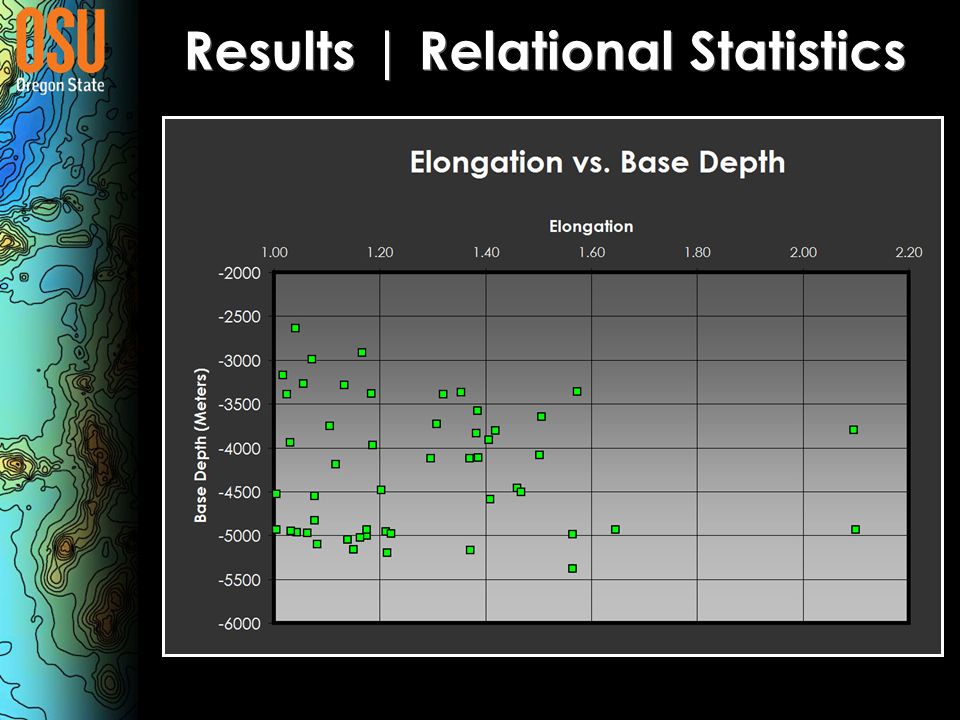 OSU
Oregon State

Results | Relational Statistics

Elongation vs. Base Depth

Elongation

1.00 1.20 1.40 1.60 1.80 2.00 2.20

Base Depth (Meters)

-2000
-2500
-3000
-3500
-4000
-4500
-5000
-5500
-6000